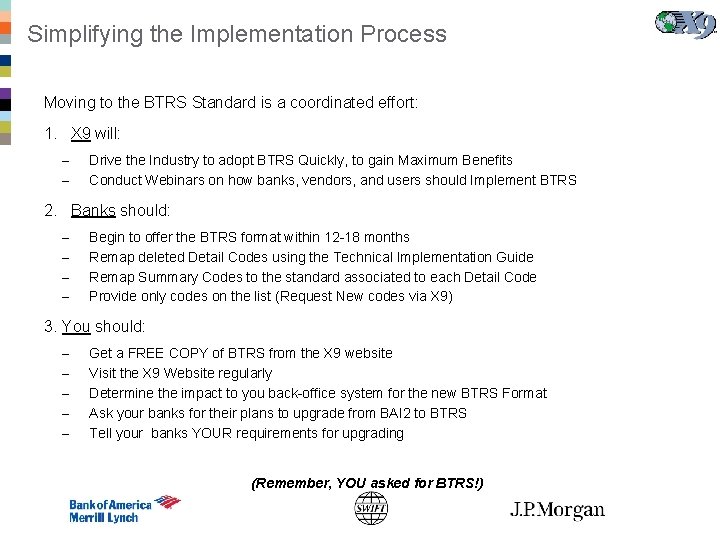 Simplifying the Implementation Process

X9

Moving to the BTRS Standard is a coordinated effort:

1. X9 will:

– Drive the Industry to adopt BTRS Quickly, to gain Maximum Benefits
– Conduct Webinars on how banks, vendors, and users should Implement BTRS

2. Banks should:

– Begin to offer the BTRS format within 12-18 months
– Remap deleted Detail Codes using the Technical Implementation Guide
– Remap Summary Codes to the standard associated to each Detail Code
– Provide only codes on the list (Request New codes via X9)

3. You should:

– Get a FREE COPY of BTRS from the X9 website
– Visit the X9 Website regularly
– Determine the impact to you back-office system for the new BTRS Format
– Ask your banks for their plans to upgrade from BAI2 to BTRS
– Tell your banks YOUR requirements for upgrading

(Remember, YOU asked for BTRS!)

Bank of America Merrill Lynch

SWIFT

J.P.Morgan